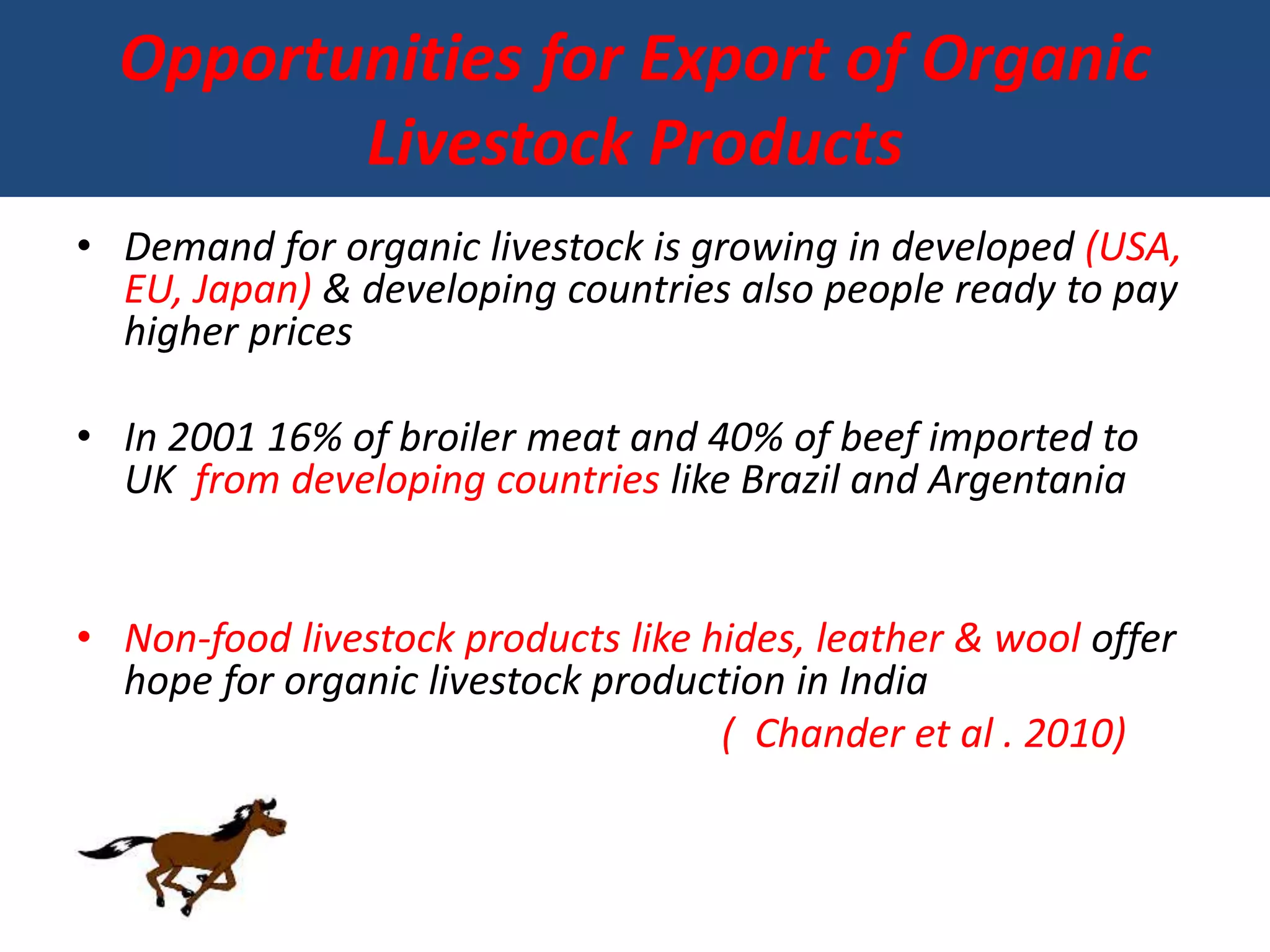 Opportunities for Export of Organic Livestock Products

• Demand for organic livestock is growing in developed (USA, EU, Japan) & developing countries also people ready to pay higher prices

• In 2001 16% of broiler meat and 40% of beef imported to UK from developing countries like Brazil and Argentania

• Non-food livestock products like hides, leather & wool offer hope for organic livestock production in India

( Chander et al . 2010)